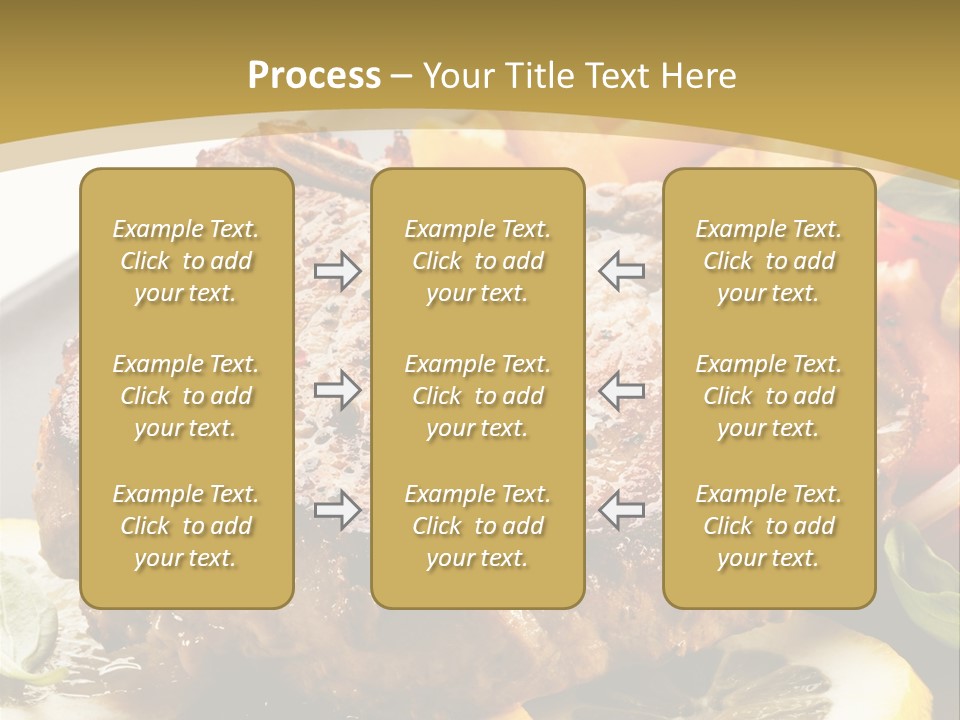 Process – Your Title Text Here

Example Text. Click to add your text.

Example Text. Click to add your text.

Example Text. Click to add your text.

Example Text. Click to add your text.

Example Text. Click to add your text.

Example Text. Click to add your text.

Example Text. Click to add your text.

Example Text. Click to add your text.

Example Text. Click to add your text.